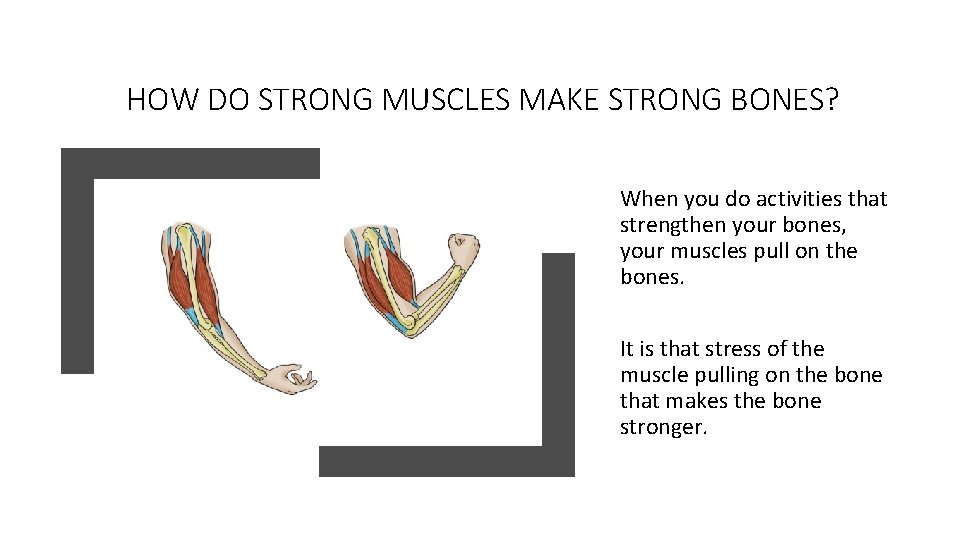 HOW DO STRONG MUSCLES MAKE STRONG BONES?

When you do activities that strengthen your bones, your muscles pull on the bones.

It is that stress of the muscle pulling on the bone that makes the bone stronger.